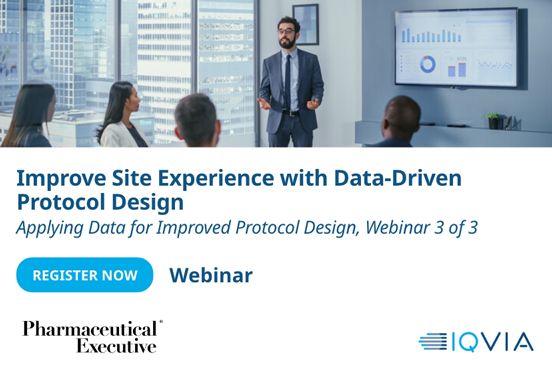 Improve Site Experience with Data-Driven Protocol Design

Applying Data for Improved Protocol Design, Webinar 3 of 3

REGISTER NOW

Webinar

Pharmaceutical Executive

IQVIA